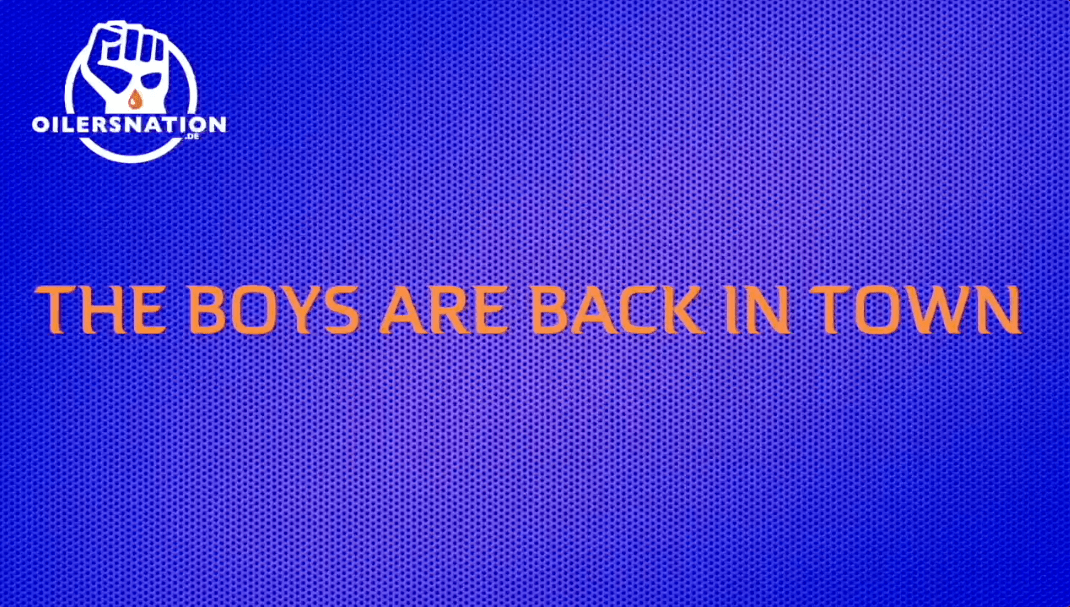 OILERSNATION
.DE

THE BOYS ARE BACK IN TOWN